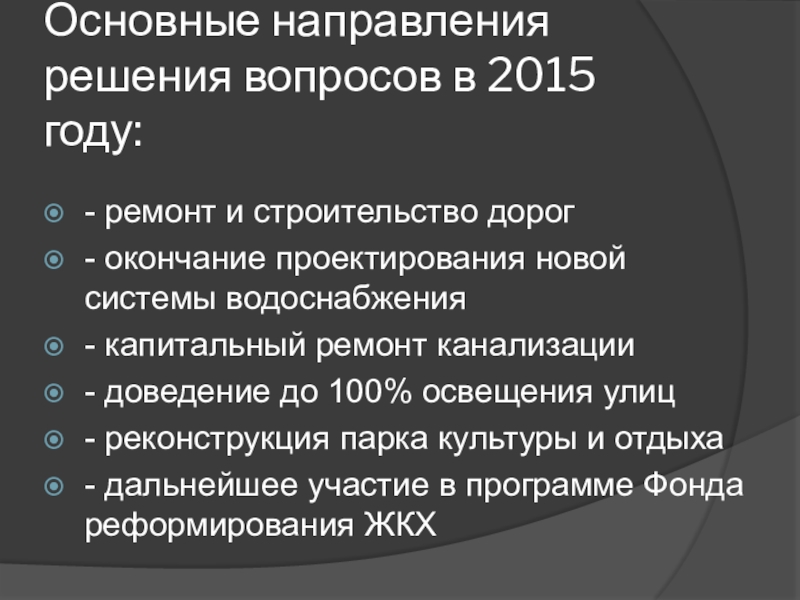 Основные направления решения вопросов в 2015 году:

- ремонт и строительство дорог
- окончание проектирования новой системы водоснабжения
- капитальный ремонт канализации
- доведение до 100% освещения улиц
- реконструкция парка культуры и отдыха
- дальнейшее участие в программе Фонда реформирования ЖКХ